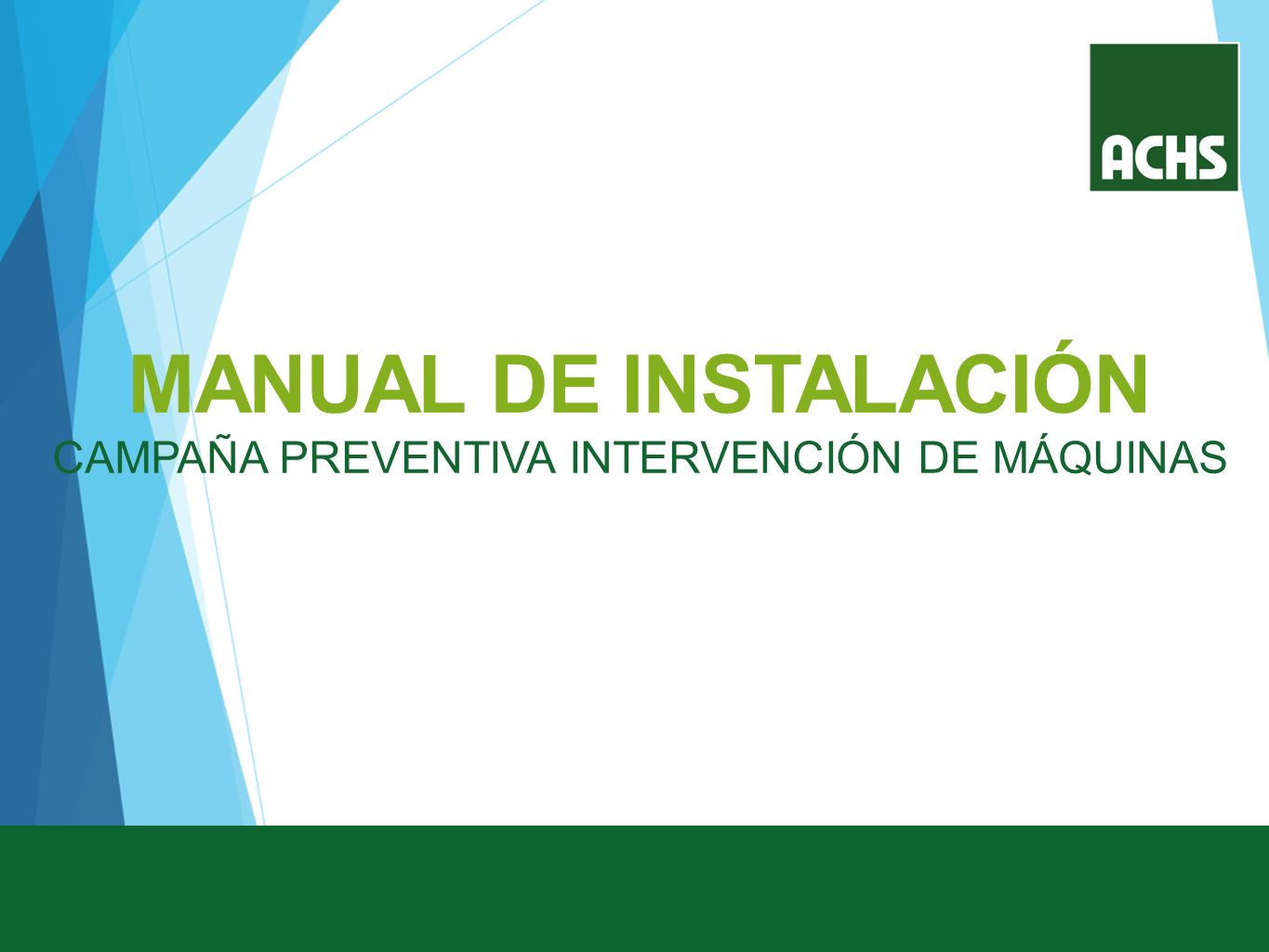 ACHS

MANUAL DE INSTALACIÓN
CAMPAÑA PREVENTIVA INTERVENCIÓN DE MÁQUINAS